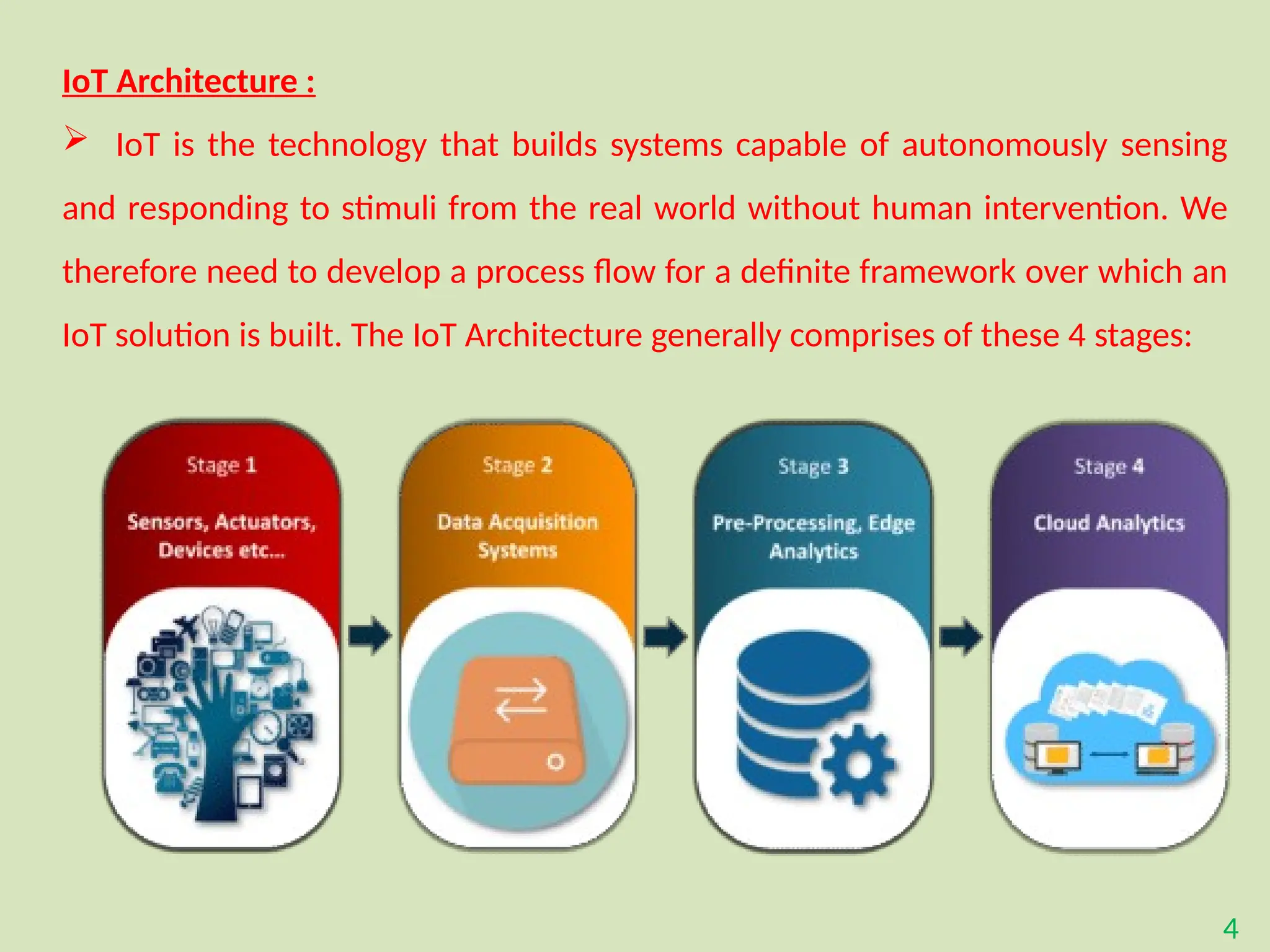 IoT Architecture :

➢ IoT is the technology that builds systems capable of autonomously sensing and responding to stimuli from the real world without human intervention. We therefore need to develop a process flow for a definite framework over which an IoT solution is built. The IoT Architecture generally comprises of these 4 stages:

Stage 1
Sensors, Actuators, Devices etc...

Stage 2
Data Acquisition Systems

Stage 3
Pre-Processing, Edge Analytics

Stage 4
Cloud Analytics

4